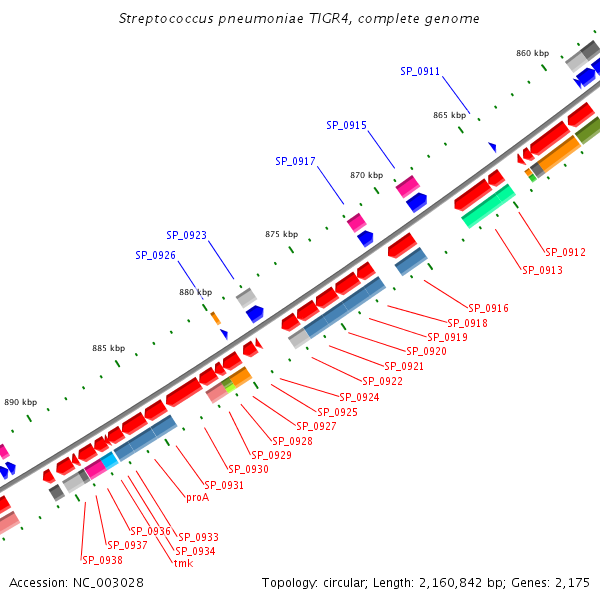 Streptococcus pneumoniae TIGR4, complete genome

860 kbp
SP_0911
865 kbp
SP_0915
SP_0917
870 kbp
SP_0923
875 kbp
SP_0926
880 kbp
885 kbp
890 kbp

SP_0912
SP_0913
SP_0916
SP_0918
SP_0919
SP_0920
SP_0921
SP_0922
SP_0924
SP_0925
SP_0927
SP_0928
SP_0929
SP_0930
SP_0931
proA
SP_0933
SP_0934
tmk
SP_0936
SP_0937
SP_0938

Accession: NC_003028
Topology: circular; Length: 2,160,842 bp; Genes: 2,175